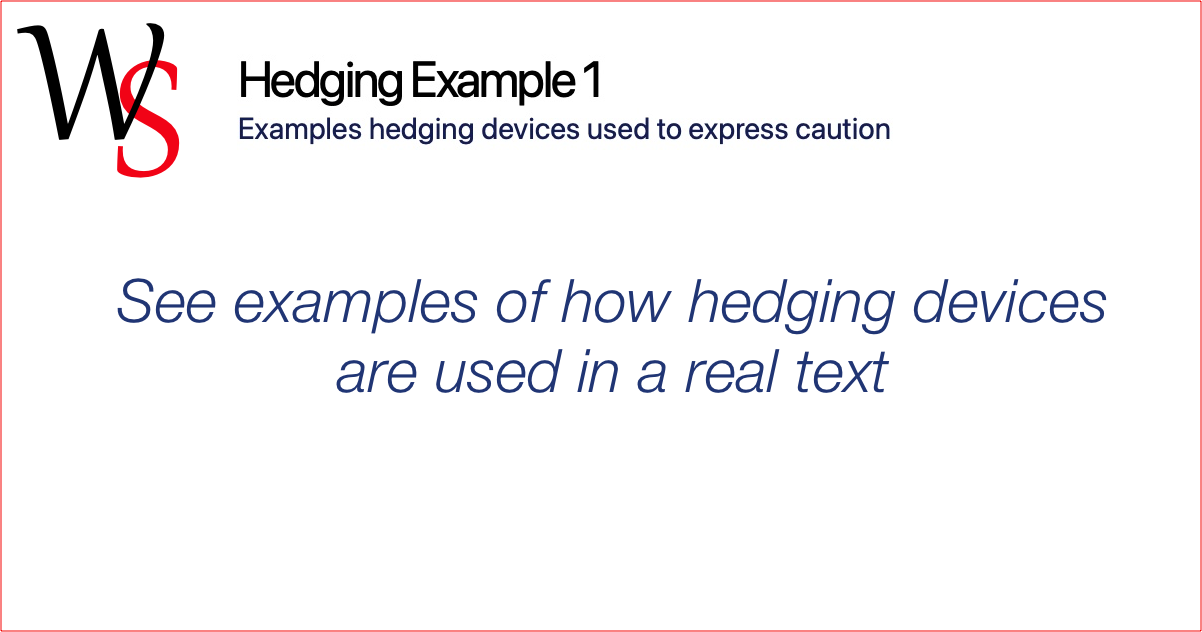 WS

Hedging Example 1

Examples hedging devices used to express caution

See examples of how hedging devices are used in a real text